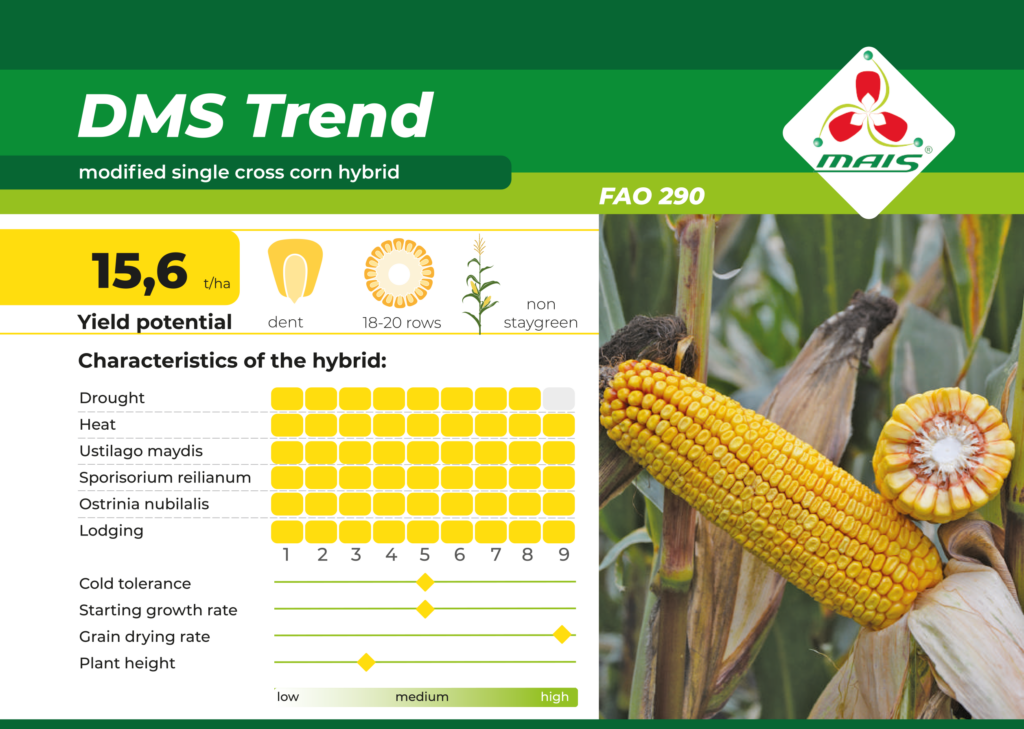 DMS Trend

modified single cross corn hybrid

MAIS®

FAO 290

15,6 t/ha
Yield potential

dent

18-20 rows

non staygreen

Characteristics of the hybrid:

Drought
Heat
Ustilago maydis
Sporisorium reilianum
Ostrinia nubilalis
Lodging

1 2 3 4 5 6 7 8 9

Cold tolerance
Starting growth rate
Grain drying rate
Plant height

low medium high